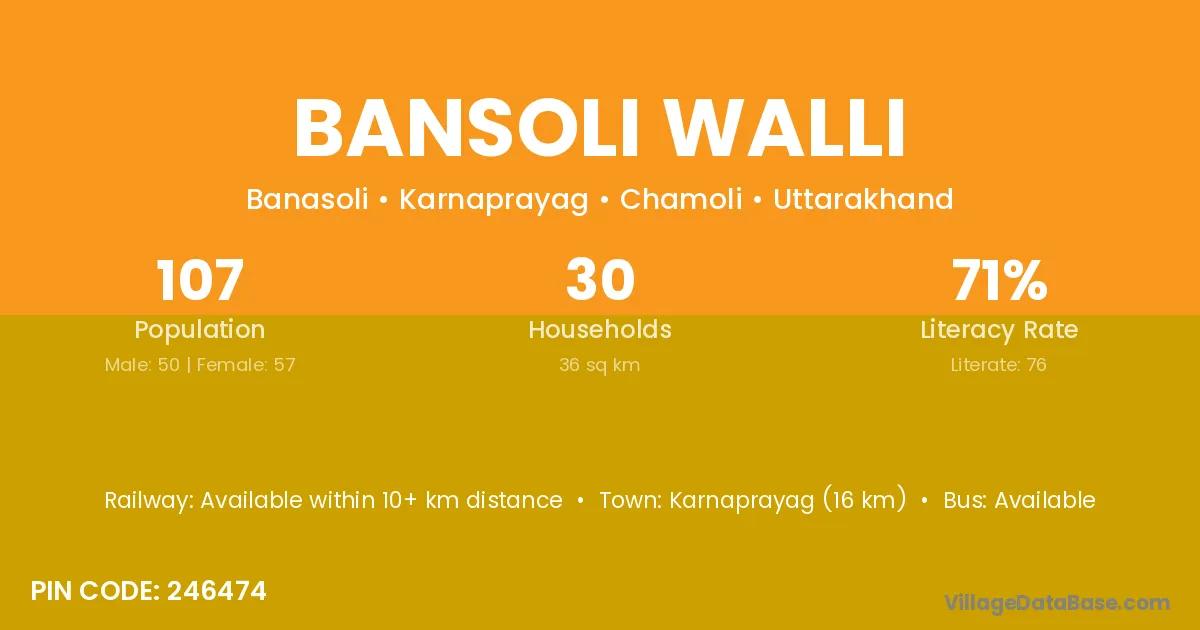 BANSOLI WALLI

Banasoli • Karnaprayag • Chamoli • Uttarakhand

107
Population
Male: 50 | Female: 57

30
Households
36 sq km

71%
Literacy Rate
Literate: 76

Railway: Available within 10+ km distance • Town: Karnaprayag (16 km) • Bus: Available

PIN CODE: 246474

VillageDataBase.com